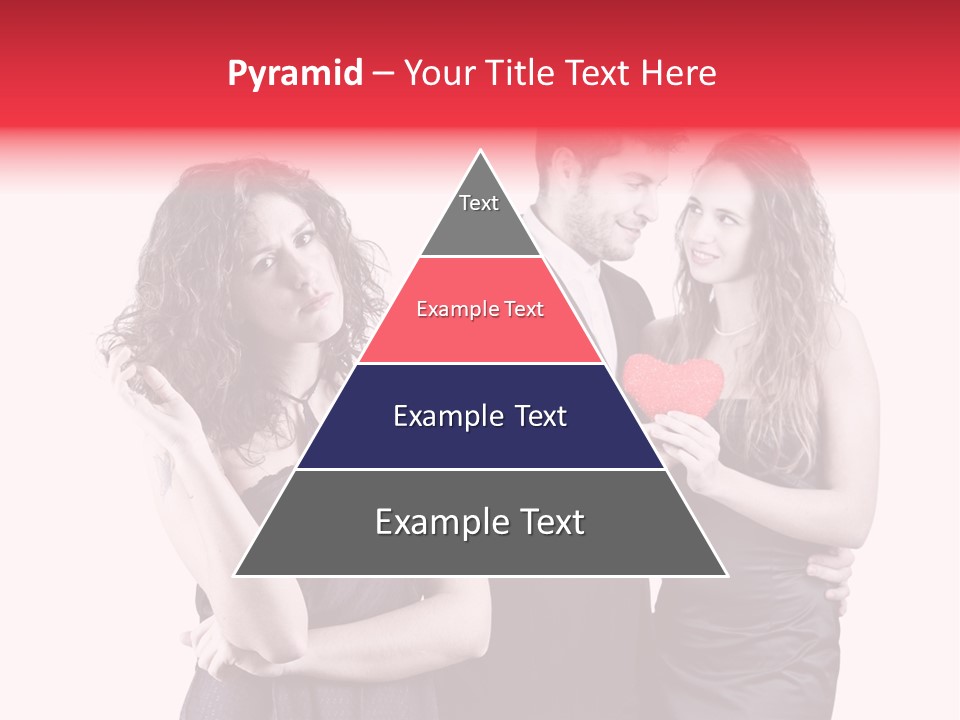 Pyramid – Your Title Text Here

Text

Example Text

Example Text

Example Text